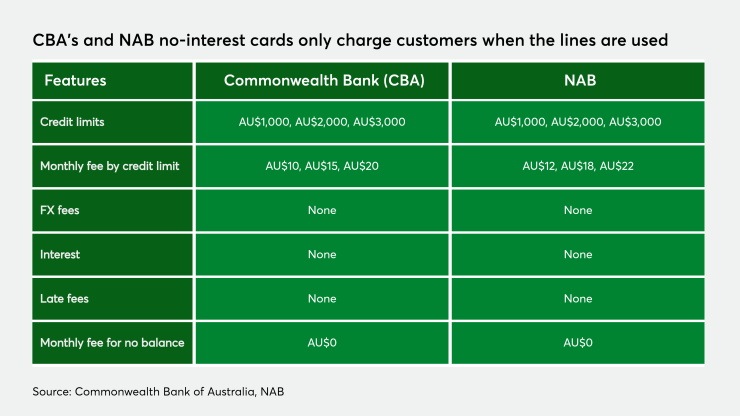 CBA's and NAB no-interest cards only charge customers when the lines are used

| Features | Commonwealth Bank (CBA) | NAB |
|---|---|---|
| Credit limits | AU\$1,000, AU\$2,000, AU\$3,000 | AU\$1,000, AU\$2,000, AU\$3,000 |
| Monthly fee by credit limit | AU\$10, AU\$15, AU\$20 | AU\$12, AU\$18, AU\$22 |
| FX fees | None | None |
| Interest | None | None |
| Late fees | None | None |
| Monthly fee for no balance | AU\$0 | AU\$0 |

Source: Commonwealth Bank of Australia, NAB